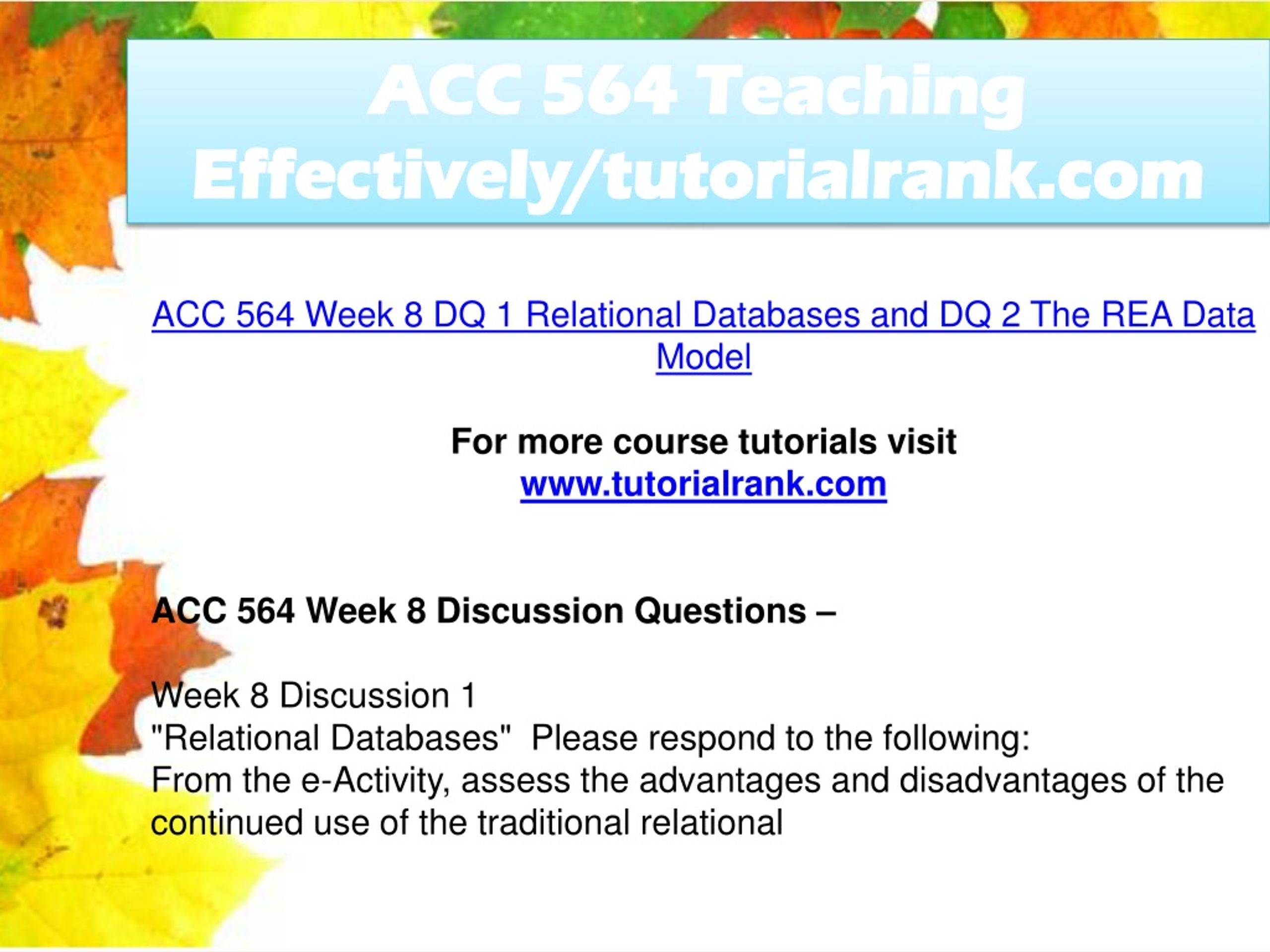 ACC 564 Teaching Effectively/tutorialrank.com

ACC 564 Week 8 DQ 1 Relational Databases and DQ 2 The REA Data Model

For more course tutorials visit
www.tutorialrank.com

ACC 564 Week 8 Discussion Questions –

Week 8 Discussion 1
"Relational Databases" Please respond to the following:
From the e-Activity, assess the advantages and disadvantages of the continued use of the traditional relational